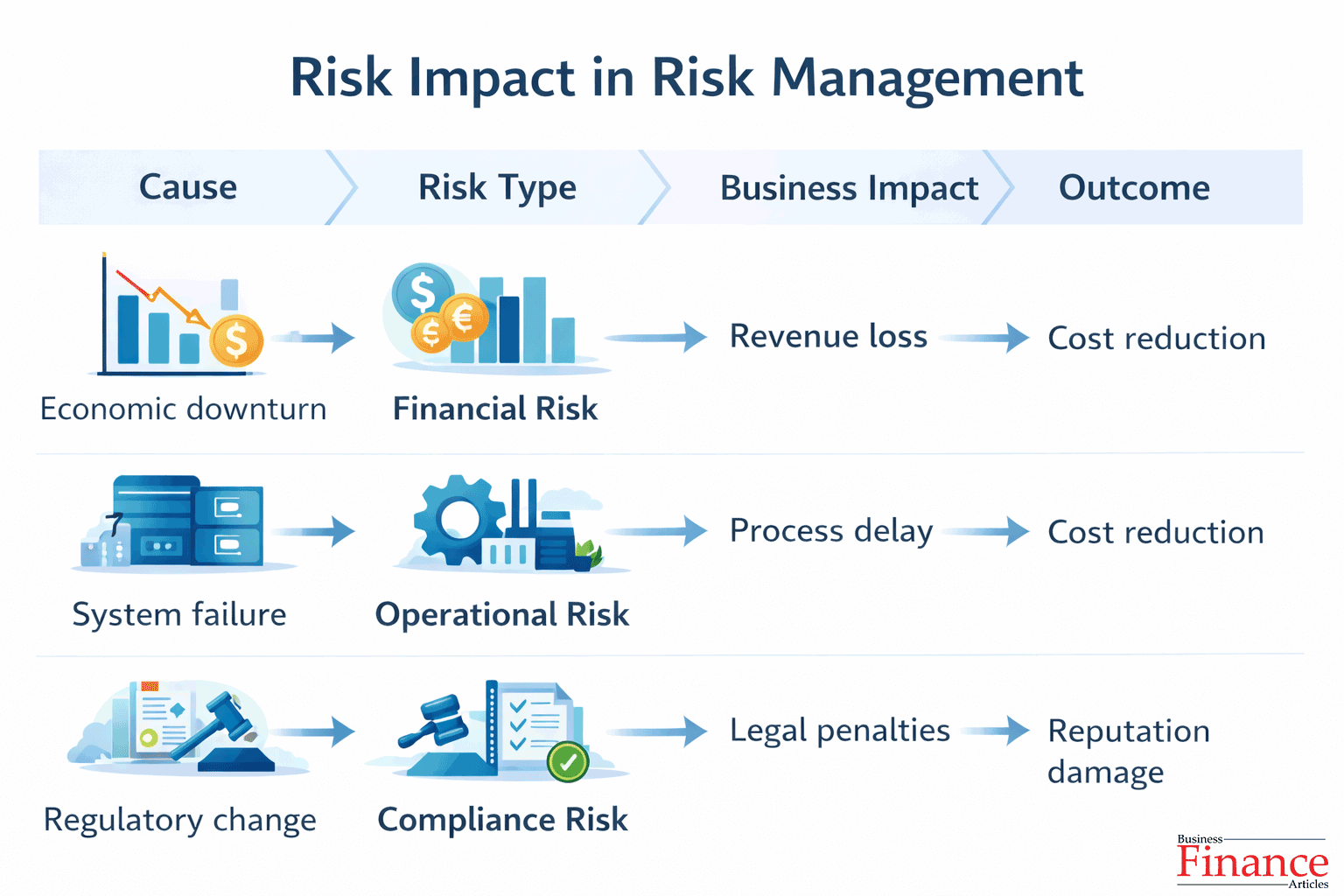 Risk Impact in Risk Management

| Cause | Risk Type | Business Impact | Outcome |
|---|---|---|---|
| Economic downturn | Financial Risk | Revenue loss | Cost reduction |
| System failure | Operational Risk | Process delay | Cost reduction |
| Regulatory change | Compliance Risk | Legal penalties | Reputation damage |

Business Finance Articles